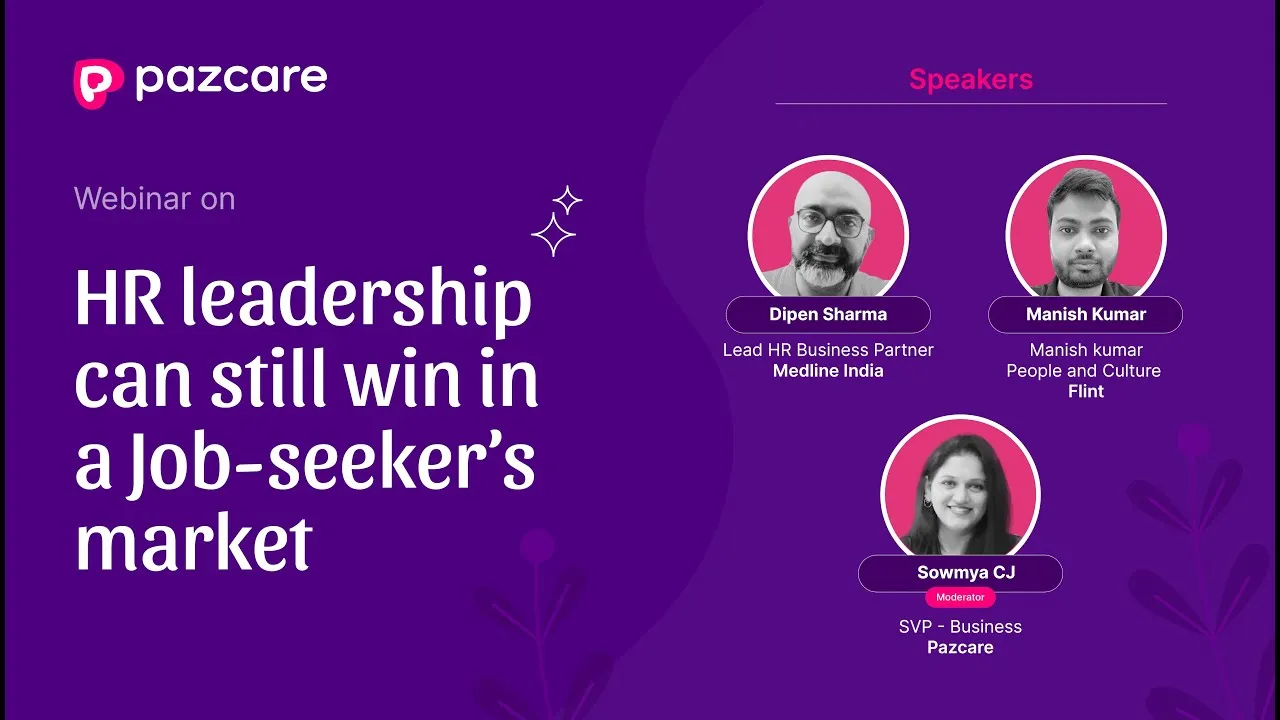 pazcare

Webinar on

HR leadership can still win in a Job-seeker's market

Speakers

Dipen Sharma
Lead HR Business Partner
Medline India

Manish Kumar
Manish kumar
People and Culture
Flint

Sowmya CJ
Moderator
SVP - Business
Pazcare